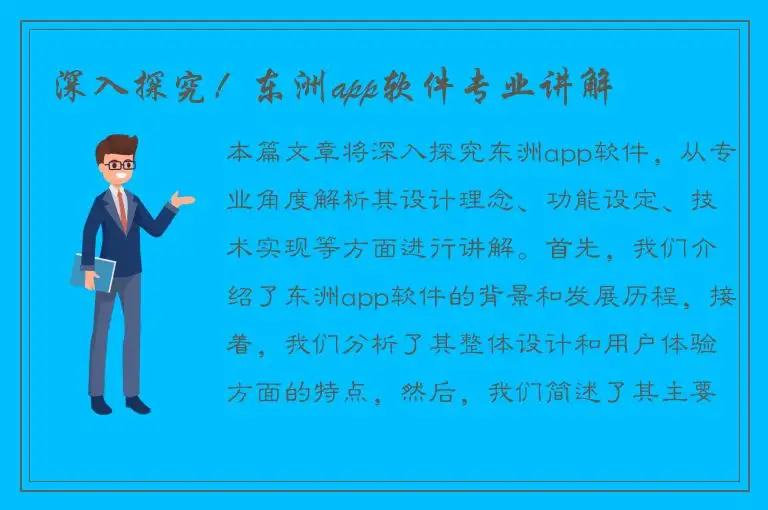 深入探究！东洲app软件专业讲解

本篇文章将深入探究东洲app软件，从专业角度解析其设计理念、功能设定、技术实现等方面进行讲解。首先，我们介绍了东洲app软件的背景和发展历程，接着，我们分析了其整体设计和用户体验方面的特点，然后，我们简述了其主要